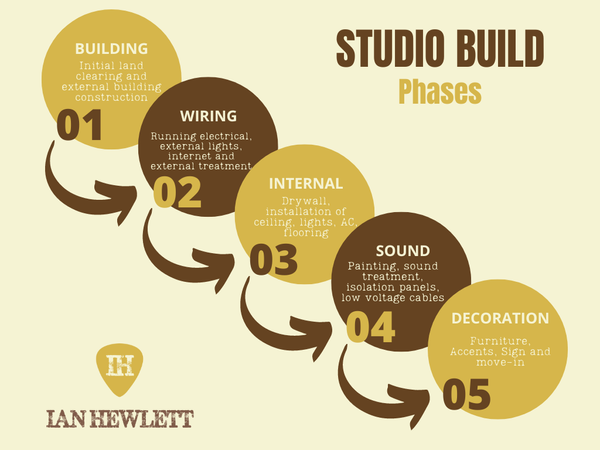 STUDIO BUILD
Phases

BUILDING
Initial land clearing and external building construction
01

WIRING
Running electrical, external lights, internet and external treatment
02

INTERNAL
Drywall, installation of ceiling, lights, AC, flooring
03

SOUND
Painting, sound treatment, isolation panels, low voltage cables
04

DECORATION
Furniture, Accents, Sign and move-in
05

IH
IAN HEWLETT